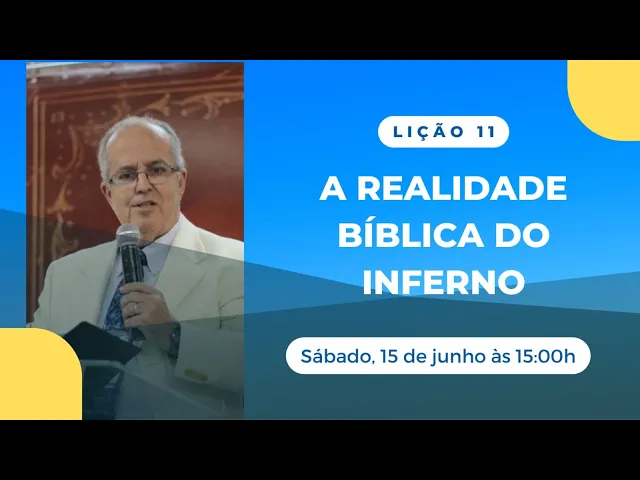 LIÇÃO 11

A REALIDADE BÍBLICA DO INFERNO

Sábado, 15 de junho às 15:00h